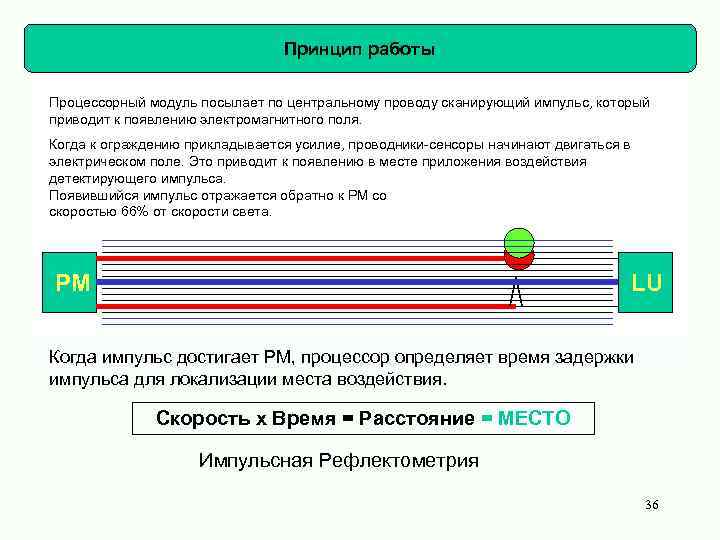 Принцип работы

Процессорный модуль посылает по центральному проводу сканирующий импульс, который приводит к появлению электромагнитного поля.

Когда к ограждению прикладывается усилие, проводники-сенсоры начинают двигаться в электрическом поле. Это приводит к появлению в месте приложения воздействия детектирующего импульса.
Появившийся импульс отражается обратно к РМ со скоростью 66% от скорости света.

PM

LU

Когда импульс достигает РМ, процессор определяет время задержки импульса для локализации места воздействия.

Скорость х Время = Расстояние = МЕСТО

Импульсная Рефлектометрия

36